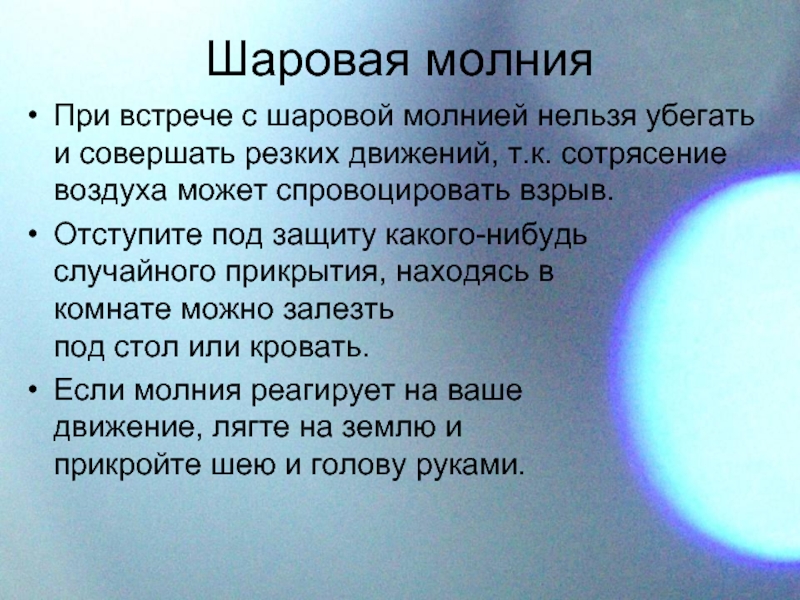 Шаровая молния

• При встрече с шаровой молнией нельзя убегать и совершать резких движений, т.к. сотрясение воздуха может спровоцировать взрыв.

• Отступите под защиту какого-нибудь случайного прикрытия, находясь в комнате можно залезть под стол или кровать.

• Если молния реагирует на ваше движение, лягте на землю и прикройте шею и голову руками.